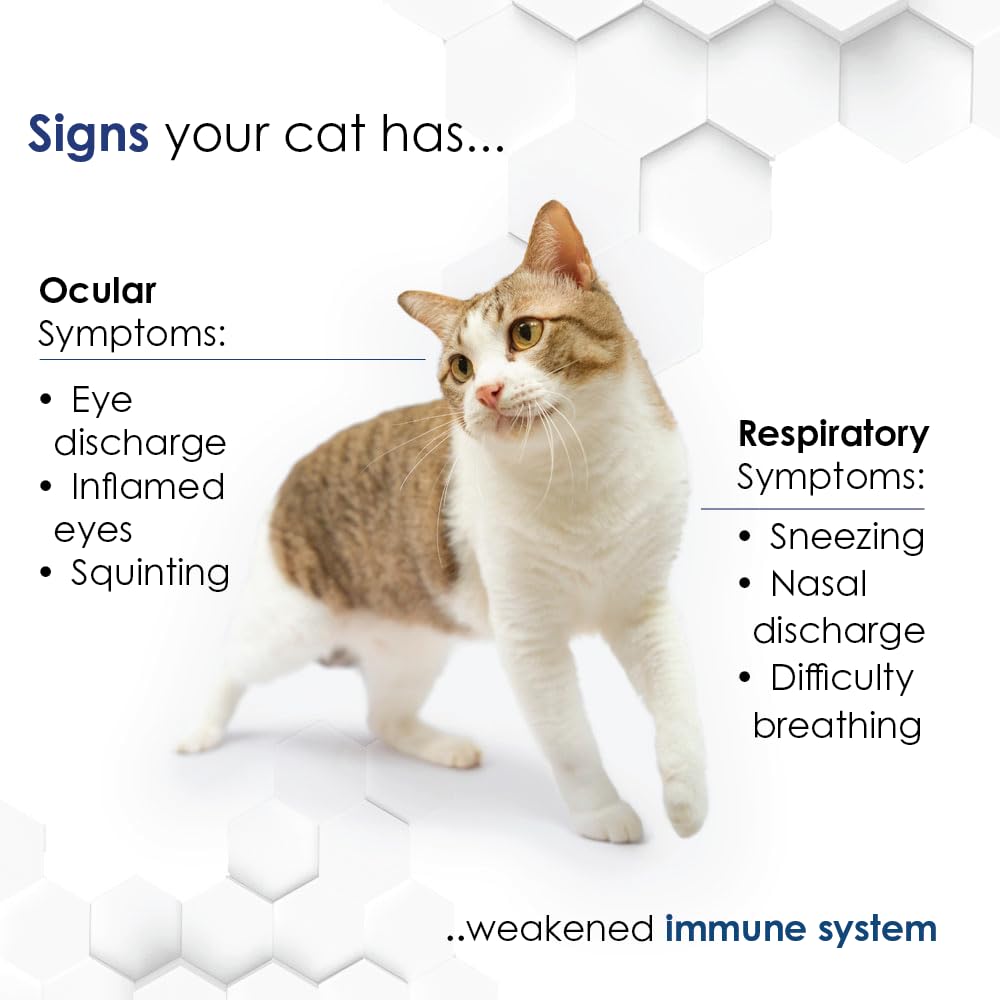 Signs your cat has...

Ocular Symptoms:

• Eye discharge
• Inflamed eyes
• Squinting

Respiratory Symptoms:

• Sneezing
• Nasal discharge
• Difficulty breathing

..weakened immune system